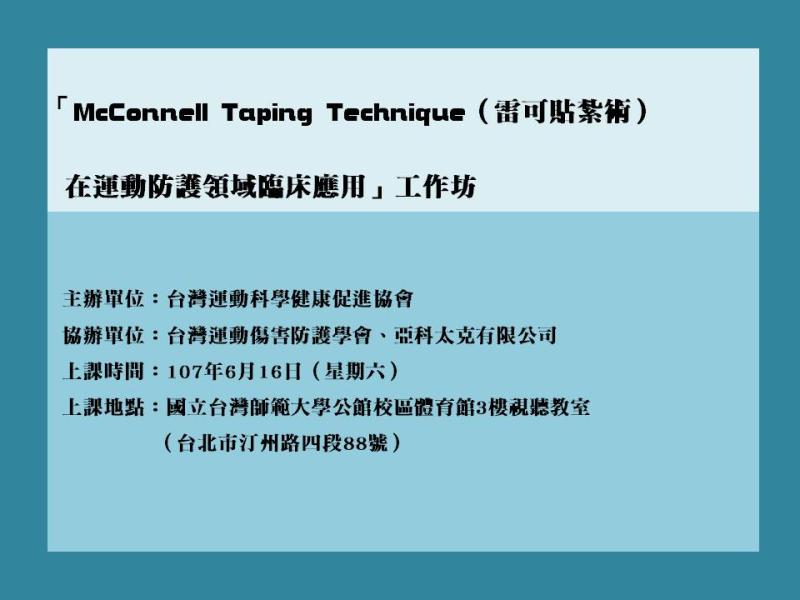 「McConnell Taping Technique（雷可貼紮術）

在運動防護領域臨床應用」工作坊

主辦單位：台灣運動科學健康促進協會
協辦單位：台灣運動傷害防護學會、亞科太克有限公司
上課時間：107年6月16日（星期六）
上課地點：國立台灣師範大學公館校區體育館3樓視聽教室
（台北市汀州路四段88號）